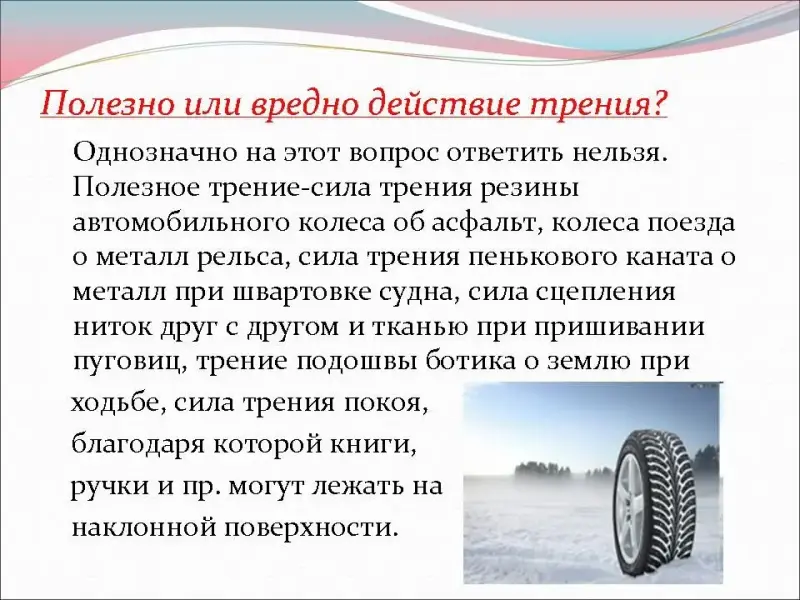 Полезно или вредно действие трения?

Однозначно на этот вопрос ответить нельзя. Полезное трение-сила трения резины автомобильного колеса об асфальт, колеса поезда о металл рельса, сила трения пенькового каната о металл при швартовке судна, сила сцепления ниток друг с другом и тканью при пришивании пуговиц, трение подошвы ботика о землю при ходьбе, сила трения покоя, благодаря которой книги, ручки и пр. могут лежать на наклонной поверхности.